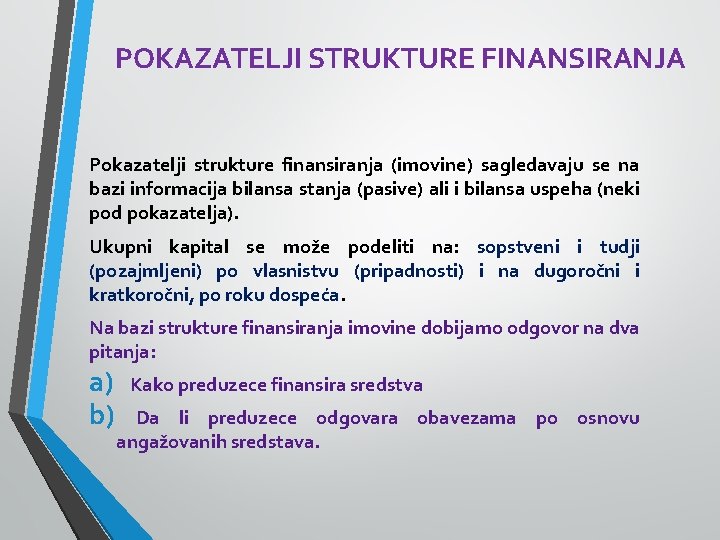 POKAZATELJI STRUKTURE FINANSIRANJA

Pokazatelji strukture finansiranja (imovine) sagledavaju se na bazi informacija bilansa stanja (pasive) ali i bilansa uspeha (neki pod pokazatelja).

Ukupni kapital se može podeliti na: sopstveni i tudji (pozajmljeni) po vlasnistvu (pripadnosti) i na dugoročni i kratkoročni, po roku dospeća.

Na bazi strukture finansiranja imovine dobijamo odgovor na dva pitanja:

a) Kako preduzece finansira sredstva

b) Da li preduzece odgovara obavezama po osnovu angažovanih sredstava.